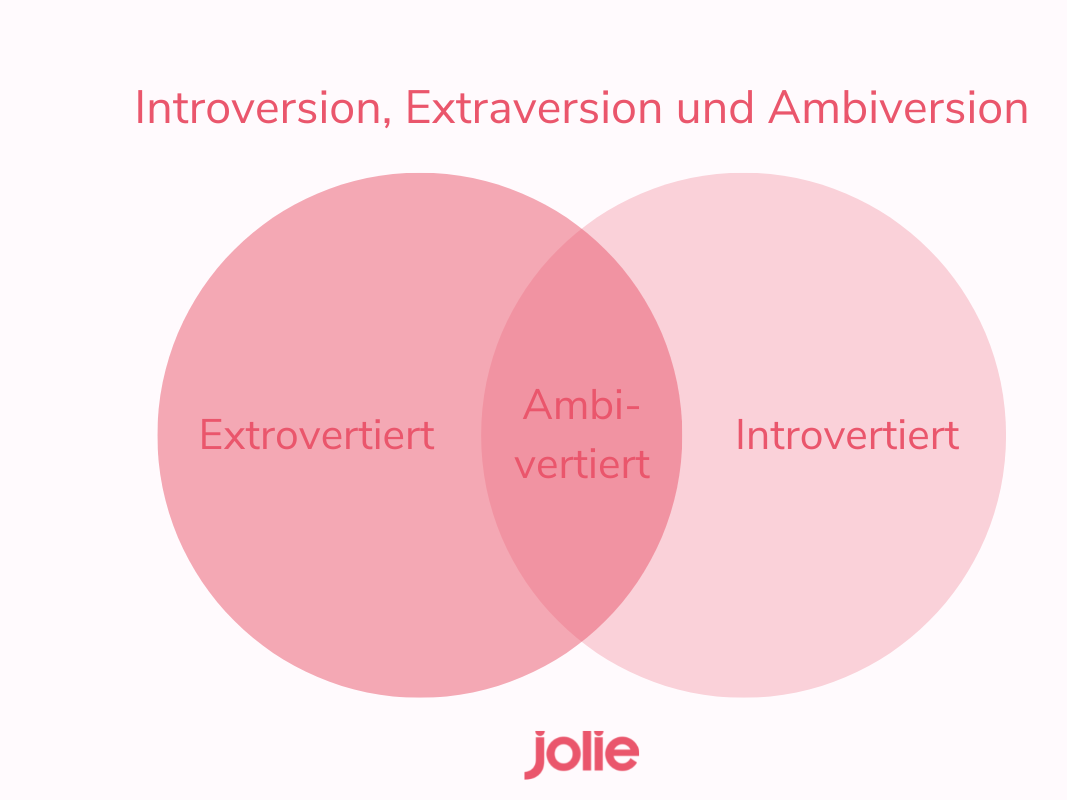 Introversion, Extraversion und Ambiversion

Extrovertiert

Ambivertiert

Introvertiert

jolie